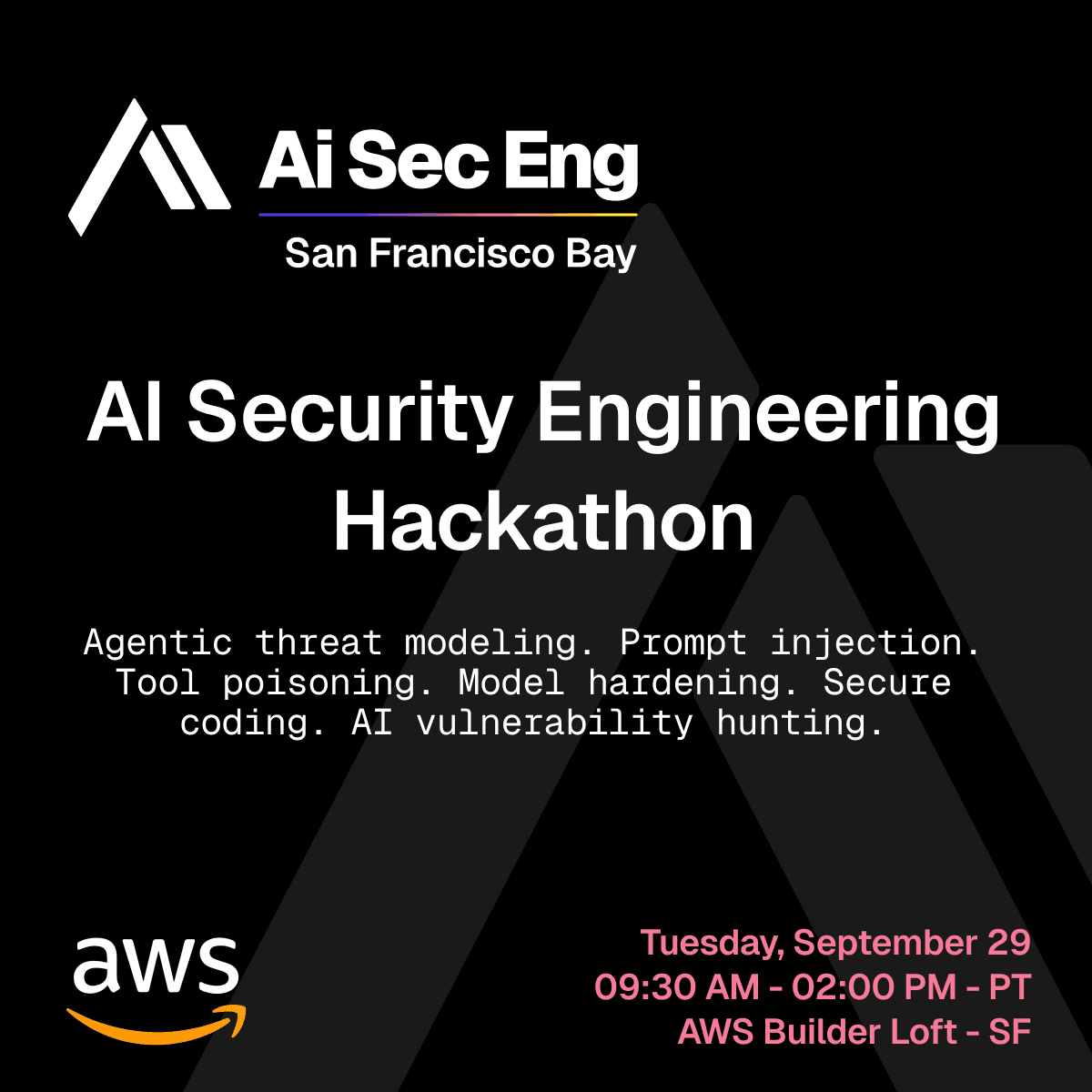 Ai Sec Eng
San Francisco Bay

AI Security Engineering Hackathon

Agentic threat modeling. Prompt injection. Tool poisoning. Model hardening. Secure coding. AI vulnerability hunting.

aws

Tuesday, September 29
09:30 AM - 02:00 PM - PT
AWS Builder Loft - SF